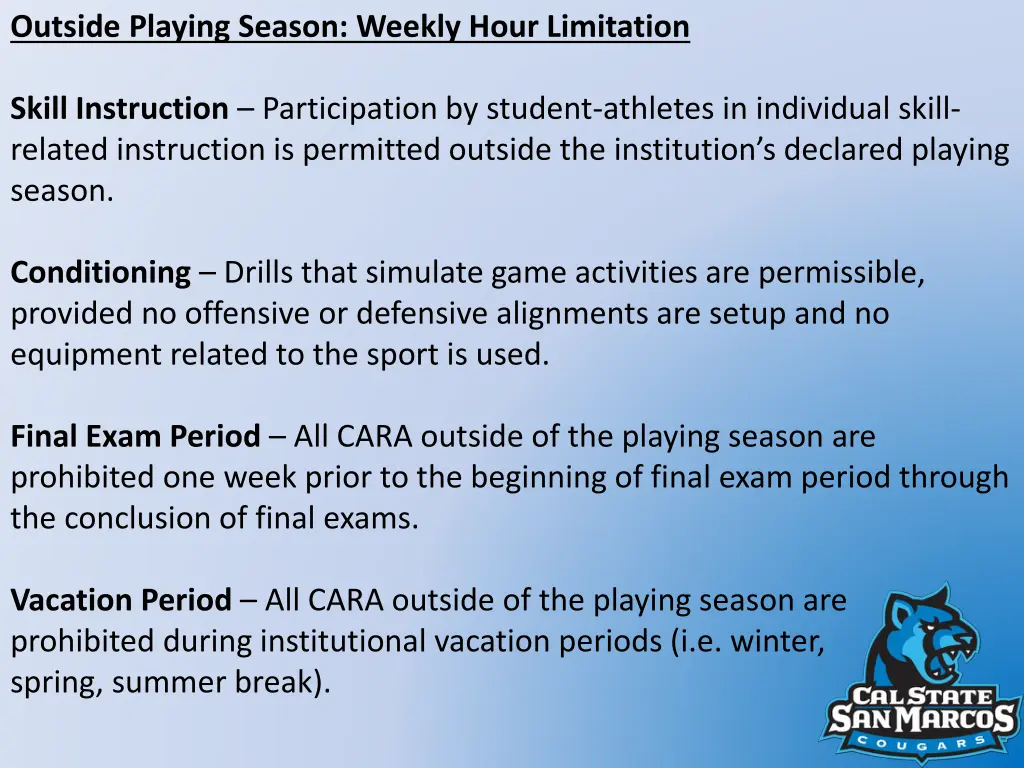 Outside Playing Season: Weekly Hour Limitation

Skill Instruction – Participation by student-athletes in individual skill-related instruction is permitted outside the institution's declared playing season.

Conditioning – Drills that simulate game activities are permissible, provided no offensive or defensive alignments are setup and no equipment related to the sport is used.

Final Exam Period – All CARA outside of the playing season are prohibited one week prior to the beginning of final exam period through the conclusion of final exams.

Vacation Period – All CARA outside of the playing season are prohibited during institutional vacation periods (i.e. winter, spring, summer break).

CAL STATE SAN MARCOS COUGARS